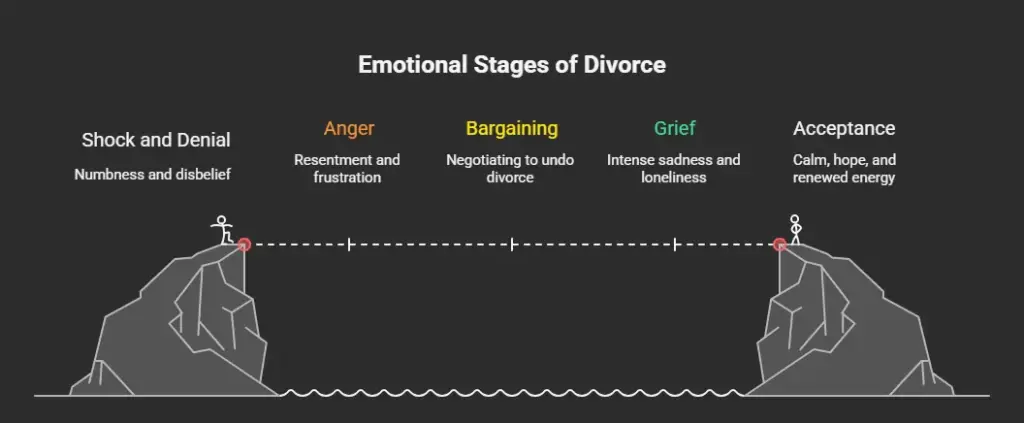 Emotional Stages of Divorce

Shock and Denial
Numbness and disbelief

Anger
Resentment and frustration

Bargaining
Negotiating to undo divorce

Grief
Intense sadness and loneliness

Acceptance
Calm, hope, and renewed energy